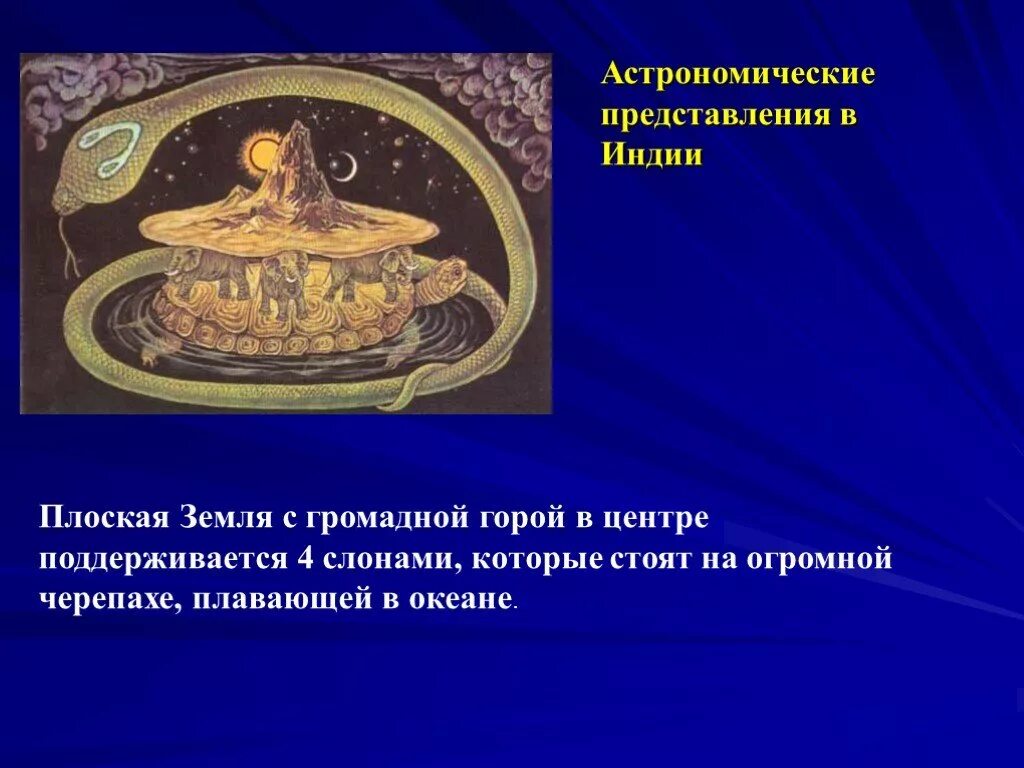 Астрономические представления в Индии

Плоская Земля с громадной горой в центре поддерживается 4 слонами, которые стоят на огромной черепахе, плавающей в океане.